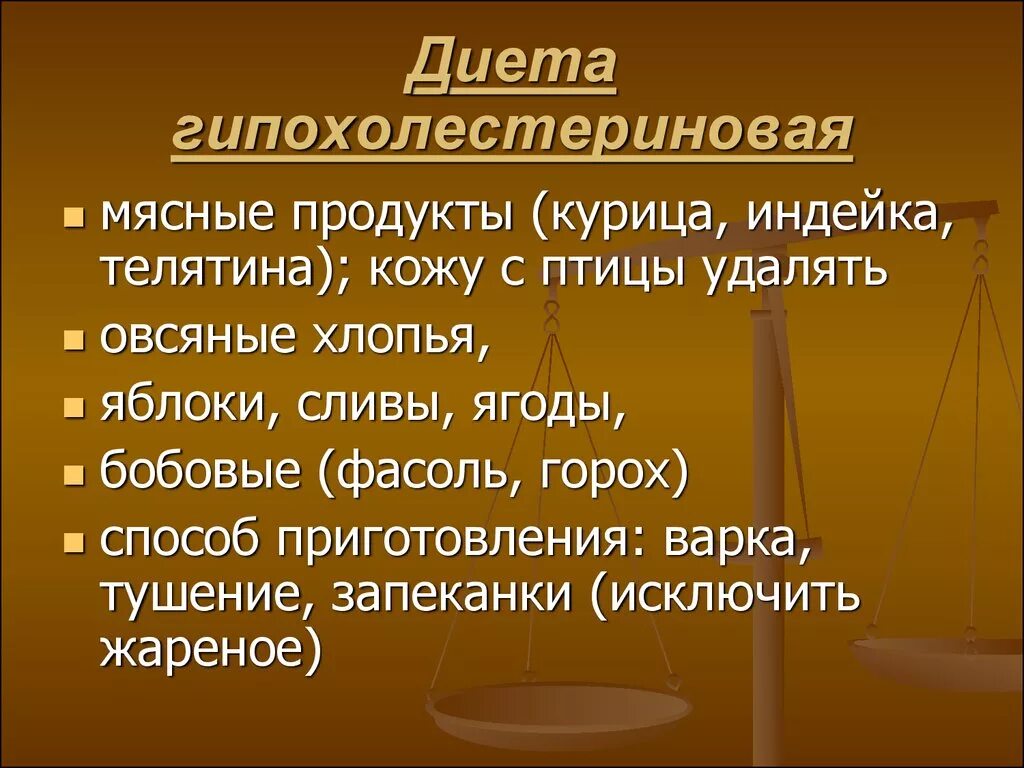 Диета гипохолестериновая

- мясные продукты (курица, индейка, телятина); кожу с птицы удалять
- овсяные хлопья,
- яблоки, сливы, ягоды,
- бобовые (фасоль, горох)
- способ приготовления: варка, тушение, запеканки (исключить жареное)